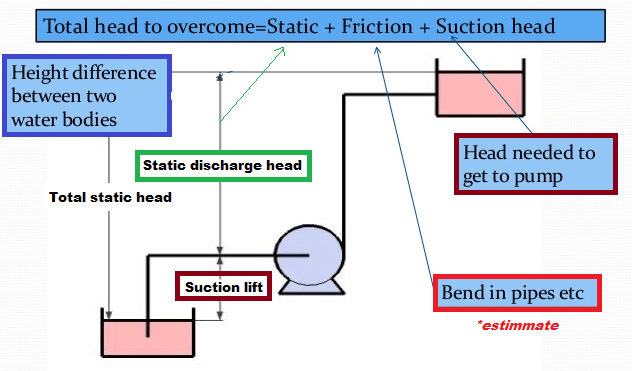 Total head to overcome=Static + Friction + Suction head

Height difference between two water bodies

Static discharge head

Total static head

Head needed to get to pump

Suction lift

Bend in pipes etc

*estimmate